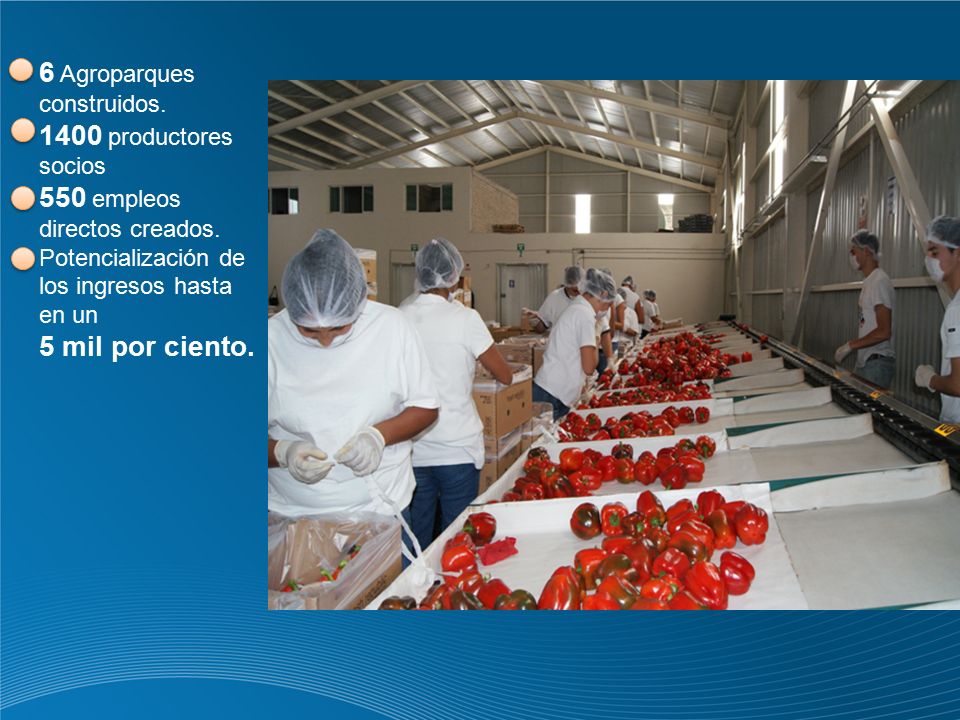 6 Agroparques construidos.

1400 productores socios

550 empleos directos creados.

Potencialización de los ingresos hasta en un
5 mil por ciento.